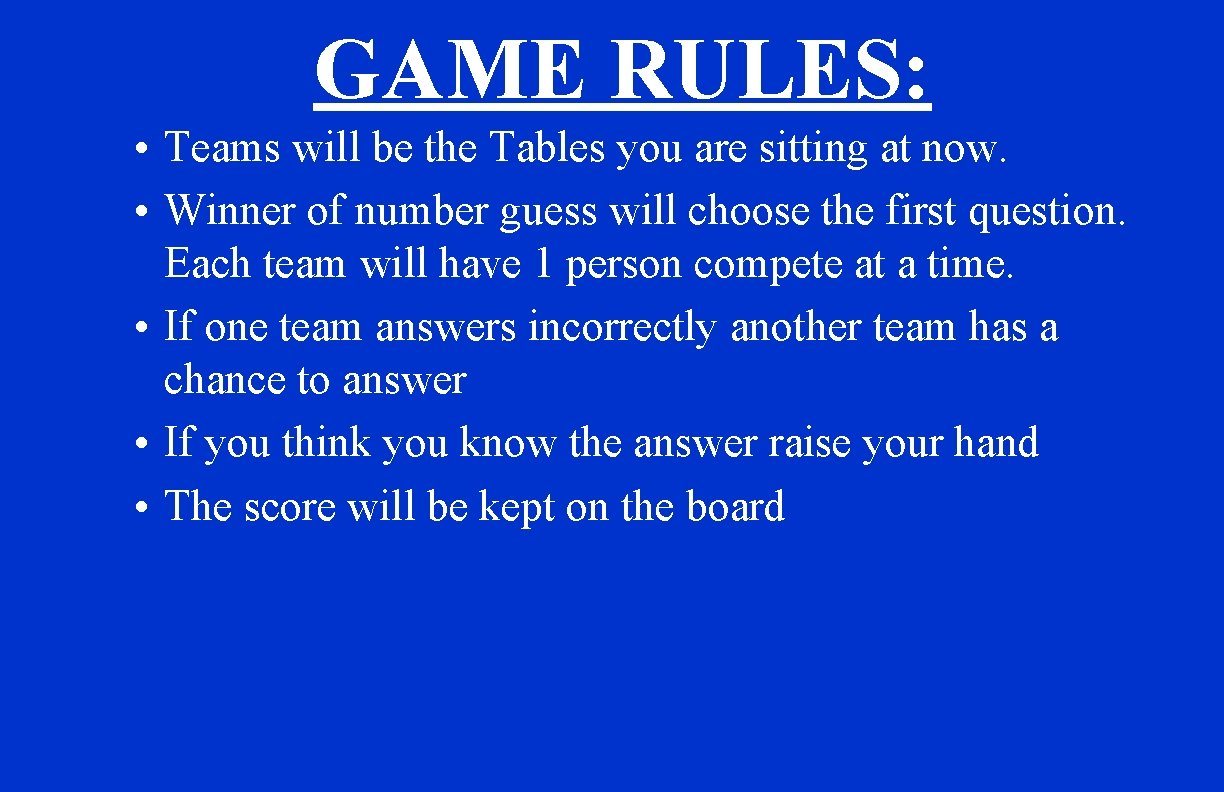 GAME RULES:

• Teams will be the Tables you are sitting at now.
• Winner of number guess will choose the first question. Each team will have 1 person compete at a time.
• If one team answers incorrectly another team has a chance to answer
• If you think you know the answer raise your hand
• The score will be kept on the board